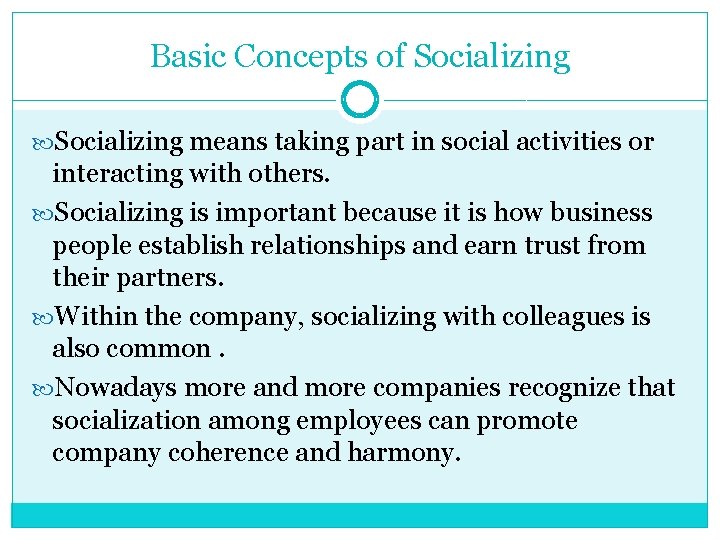 Basic Concepts of Socializing

Socializing means taking part in social activities or interacting with others.

Socializing is important because it is how business people establish relationships and earn trust from their partners.

Within the company, socializing with colleagues is also common .

Nowadays more and more companies recognize that socialization among employees can promote company coherence and harmony.